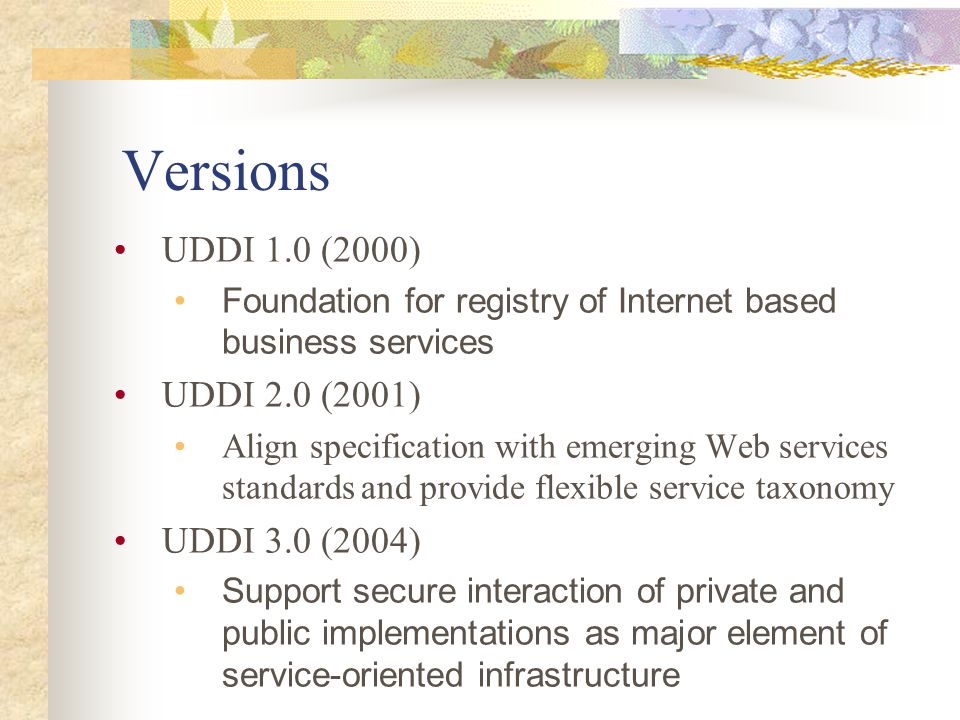 Versions

• UDDI 1.0 (2000)
  • Foundation for registry of Internet based business services
• UDDI 2.0 (2001)
  • Align specification with emerging Web services standards and provide flexible service taxonomy
• UDDI 3.0 (2004)
  • Support secure interaction of private and public implementations as major element of service-oriented infrastructure